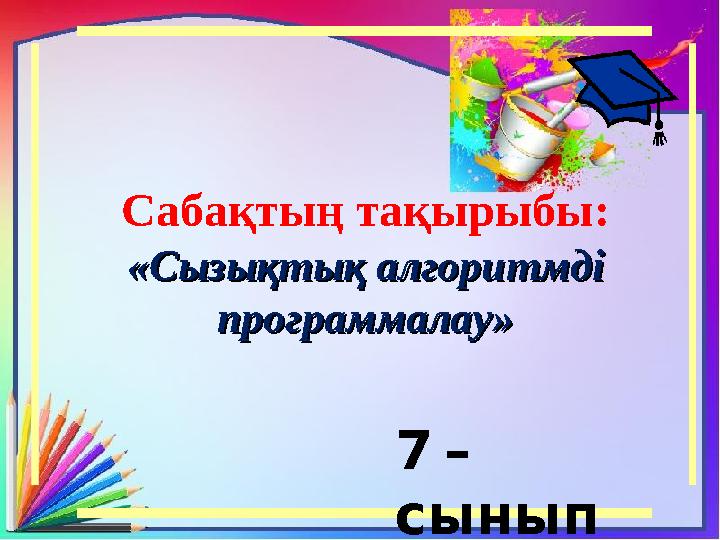 Сабақтың тақырыбы:
«Сызықтық алгоритмді программалау»

7 – сынып